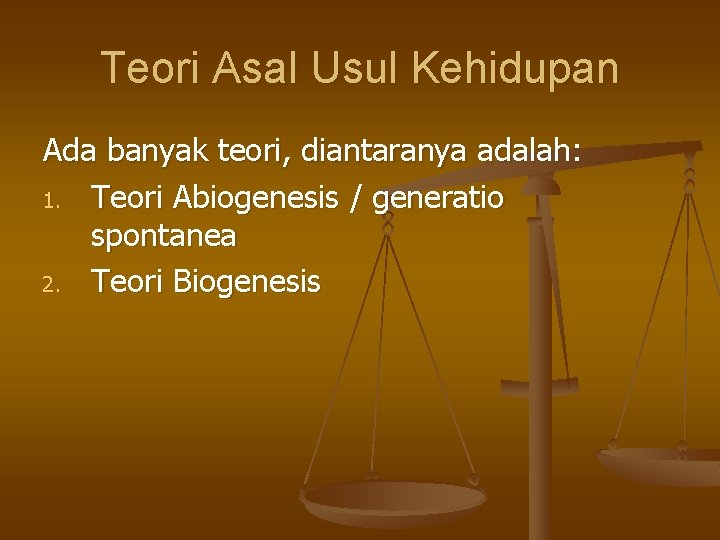 Teori Asal Usul Kehidupan

Ada banyak teori, diantaranya adalah:

1. Teori Abiogenesis / generatio spontanea
2. Teori Biogenesis